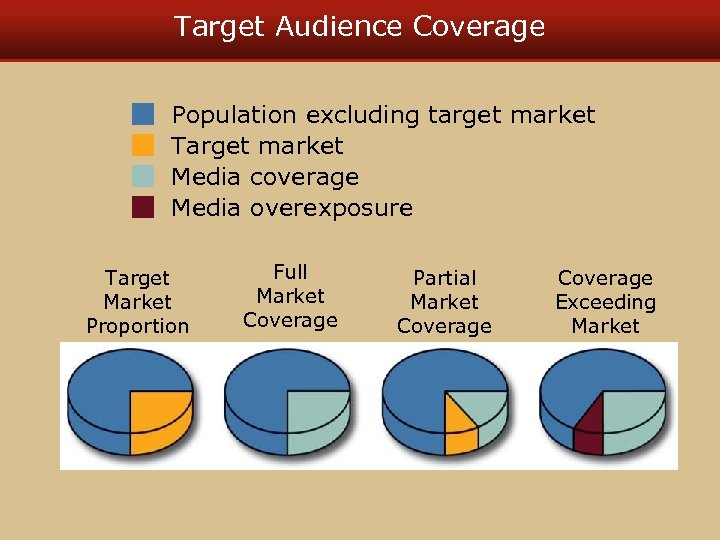 Target Audience Coverage

Population excluding target market
Target market
Media coverage
Media overexposure

Target Market Proportion

Full Market Coverage

Partial Market Coverage

Coverage Exceeding Market